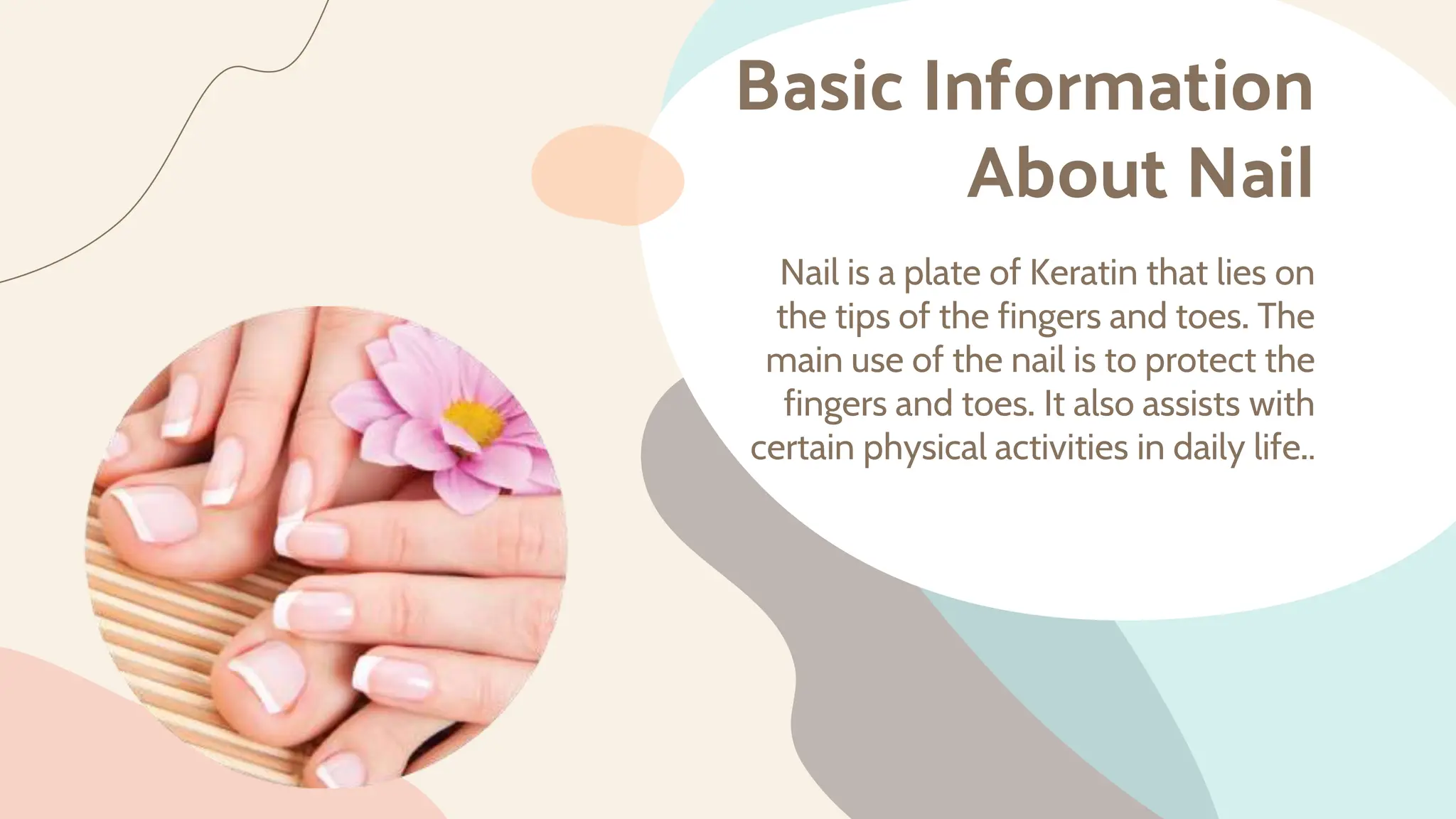 Basic Information About Nail

Nail is a plate of Keratin that lies on the tips of the fingers and toes. The main use of the nail is to protect the fingers and toes. It also assists with certain physical activities in daily life..